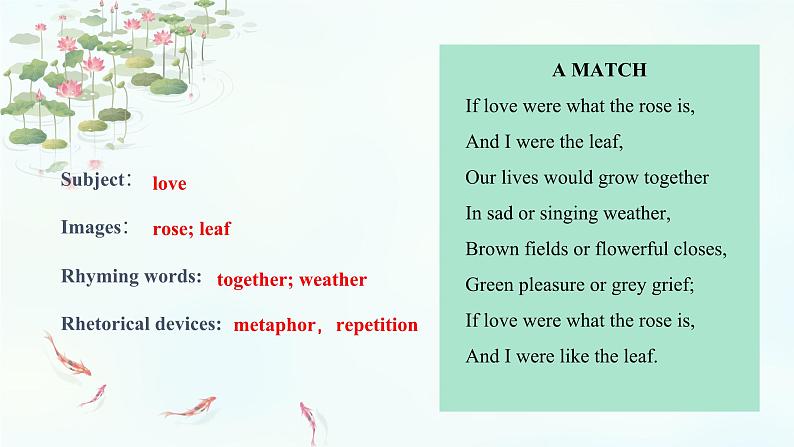 Subject： love

Images： rose; leaf

Rhyming words: together; weather

Rhetorical devices: metaphor， repetition

A MATCH

If love were what the rose is,
And I were the leaf,
Our lives would grow together
In sad or singing weather,
Brown fields or flowerful closes,
Green pleasure or grey grief;
If love were what the rose is,
And I were like the leaf.